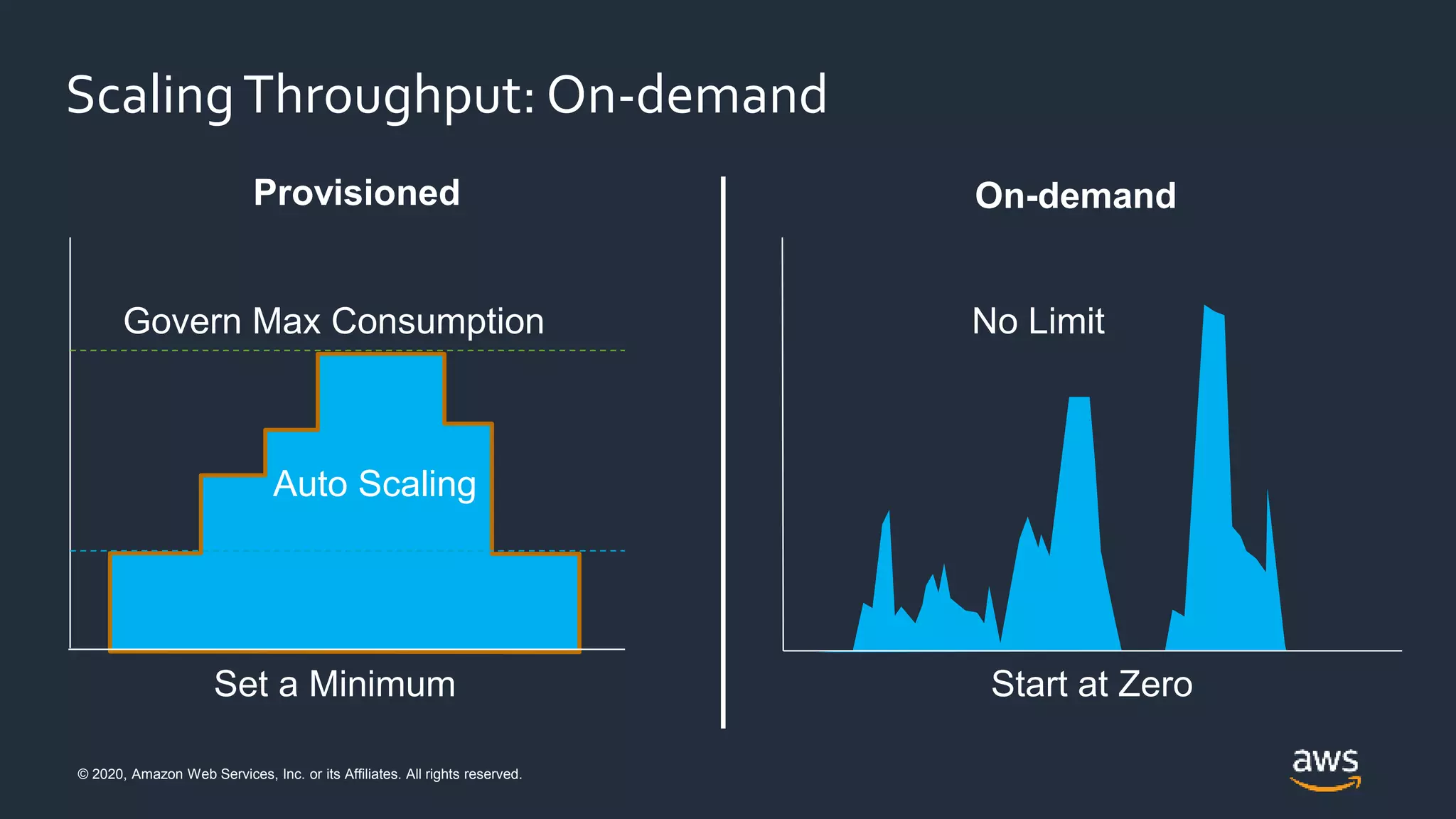 Scaling Throughput: On-demand

Provisioned

Govern Max Consumption

Auto Scaling

Set a Minimum

On-demand

No Limit

Start at Zero

© 2020, Amazon Web Services, Inc. or its Affiliates. All rights reserved.

aws